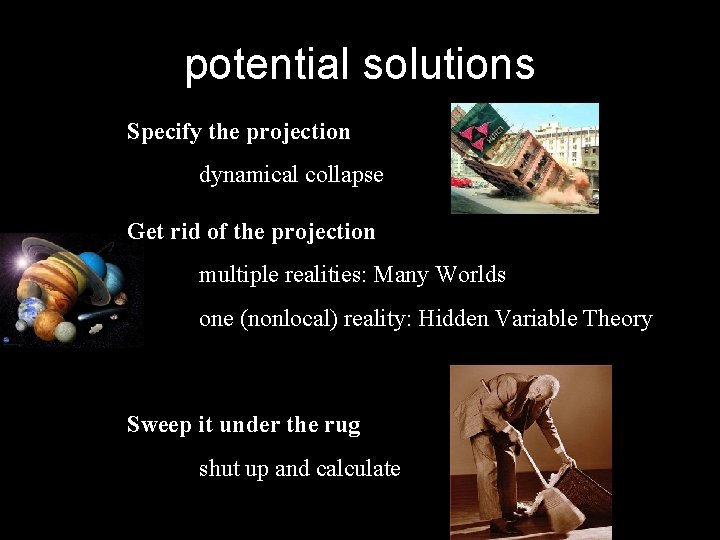 potential solutions

Specify the projection

dynamical collapse

Get rid of the projection

multiple realities: Many Worlds

one (nonlocal) reality: Hidden Variable Theory

Sweep it under the rug

shut up and calculate